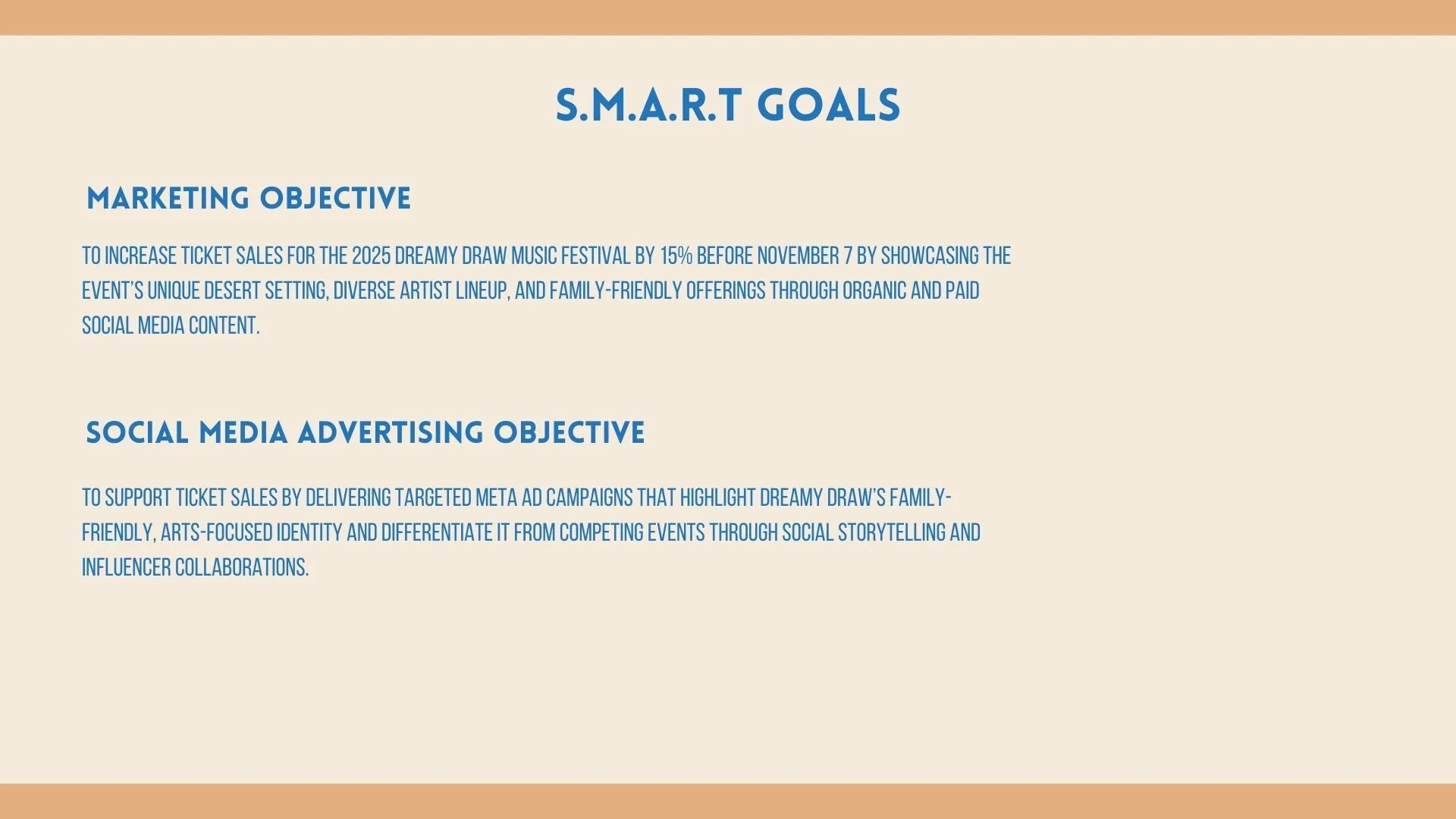 S.M.A.R.T GOALS

MARKETING OBJECTIVE

TO INCREASE TICKET SALES FOR THE 2025 DREAMY DRAW MUSIC FESTIVAL BY 15% BEFORE NOVEMBER 7 BY SHOWCASING THE EVENT'S UNIQUE DESERT SETTING, DIVERSE ARTIST LINEUP, AND FAMILY-FRIENDLY OFFERINGS THROUGH ORGANIC AND PAID SOCIAL MEDIA CONTENT.

SOCIAL MEDIA ADVERTISING OBJECTIVE

TO SUPPORT TICKET SALES BY DELIVERING TARGETED META AD CAMPAIGNS THAT HIGHLIGHT DREAMY DRAW'S FAMILY-FRIENDLY, ARTS-FOCUSED IDENTITY AND DIFFERENTIATE IT FROM COMPETING EVENTS THROUGH SOCIAL STORYTELLING AND INFLUENCER COLLABORATIONS.